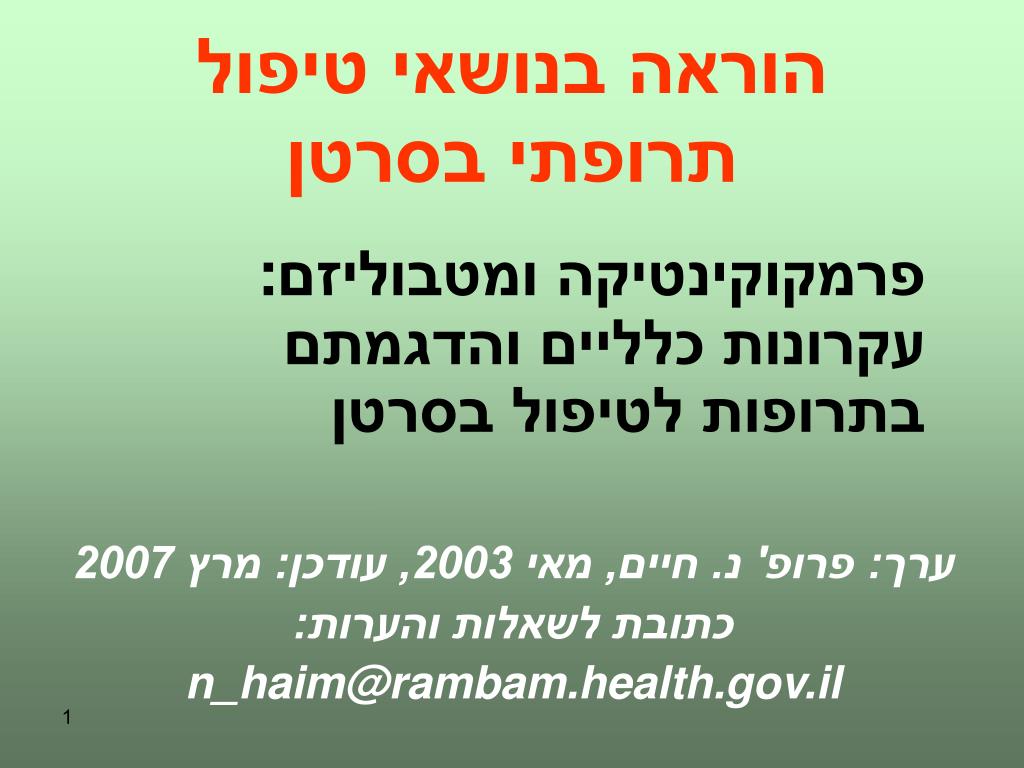 הוראה בנושאי טיפול
תרופתי בסרטן

פרמקוקינטיקה ומטבוליזם:
עקרונות כלליים והדגמתם
בתרופות לטיפול בסרטן

ערך: פרופ' נ. חיים, מאי 2003, עודכן: מרץ 2007
כתובת לשאלות והערות:
n_haim@rambam.health.gov.il

1